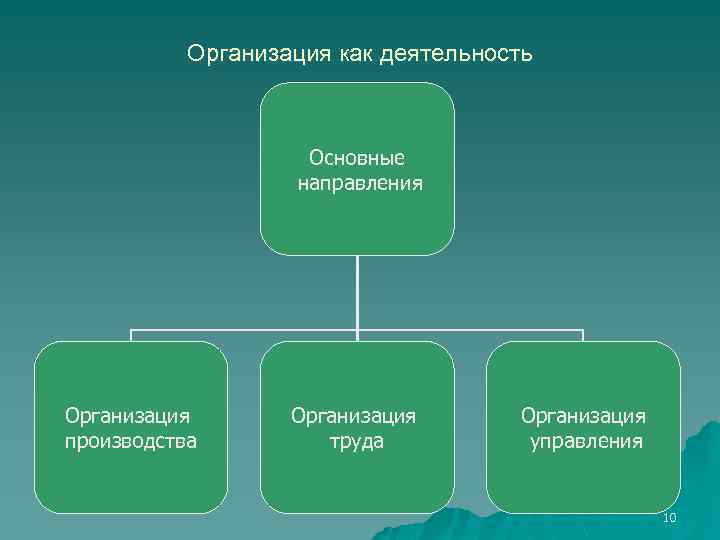 Организация как деятельность

Основные направления

Организация производства

Организация труда

Организация управления

10